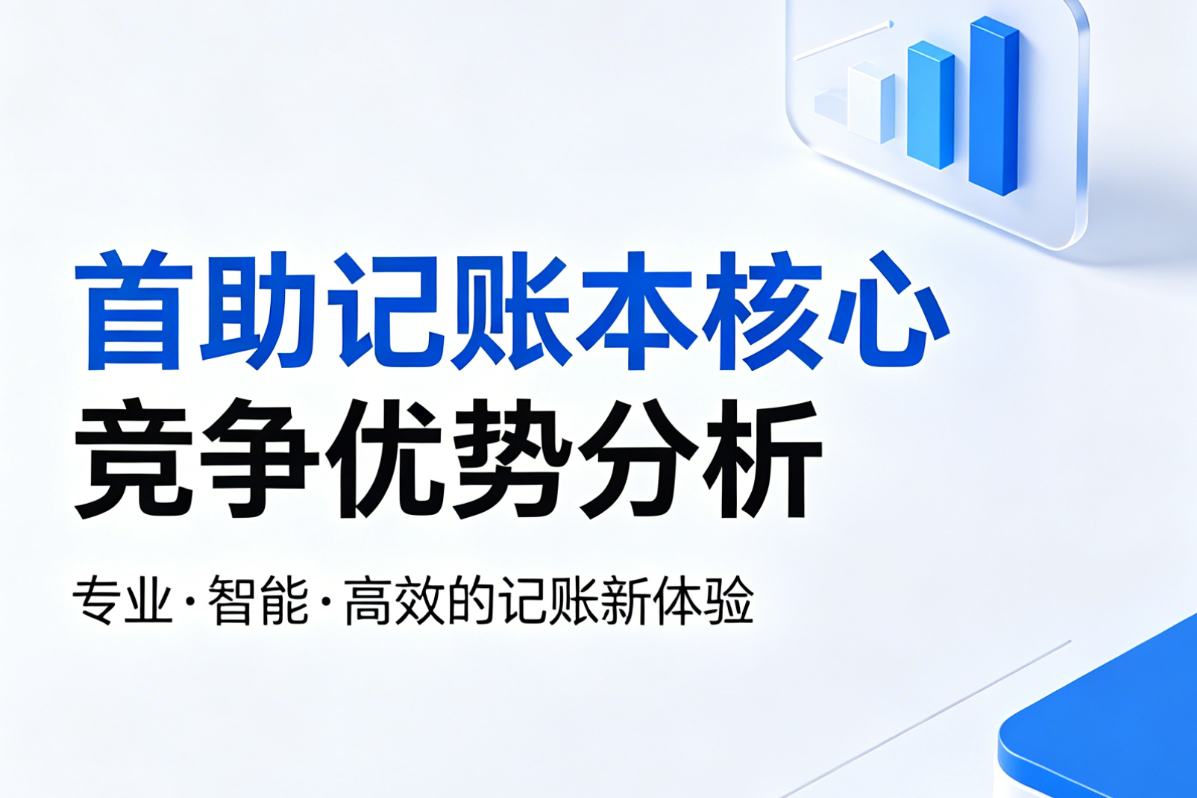 首助记账本核心
竞争优势分析

专业·智能·高效的记账新体验